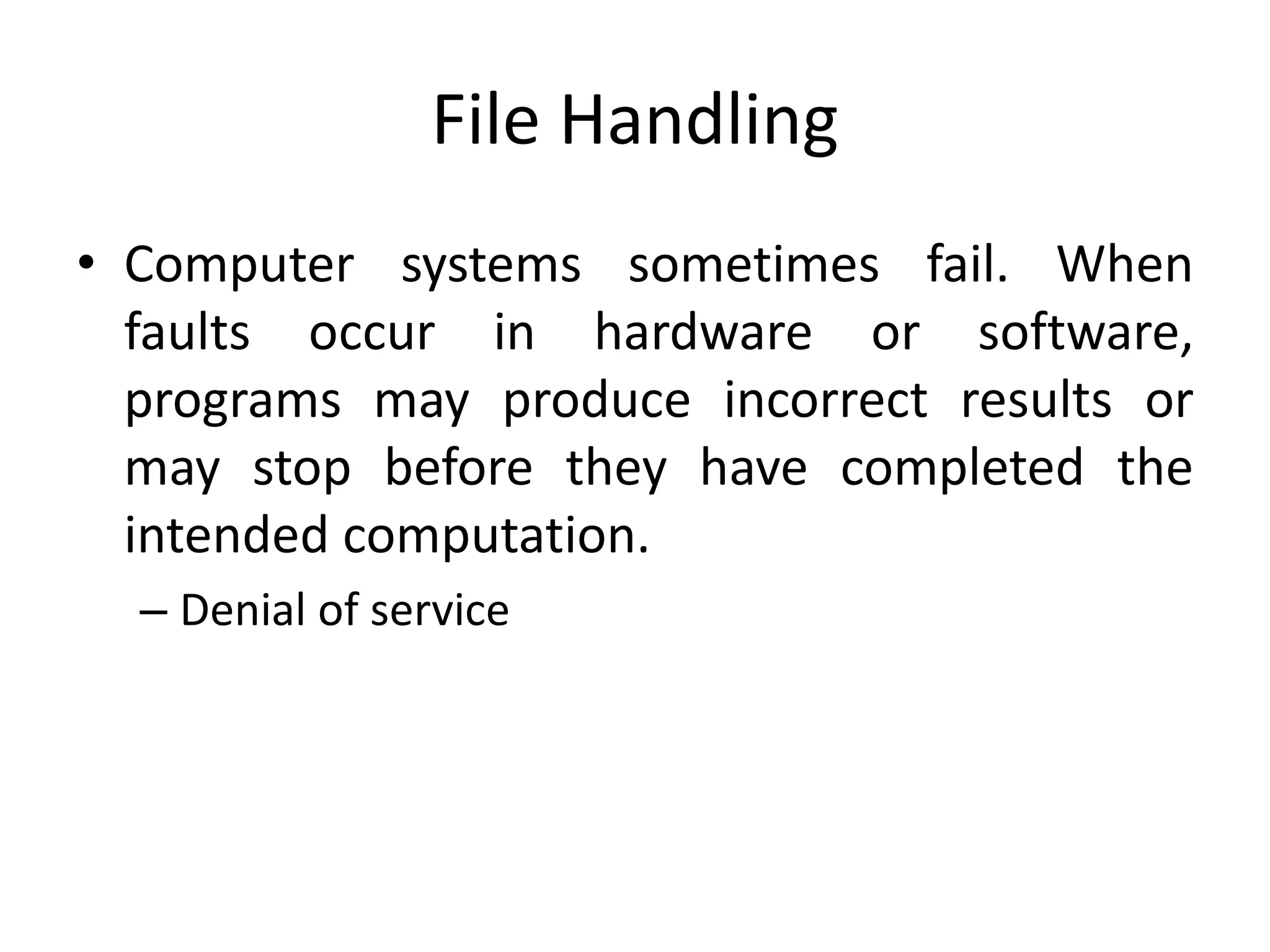 File Handling

• Computer systems sometimes fail. When faults occur in hardware or software, programs may produce incorrect results or may stop before they have completed the intended computation.

– Denial of service